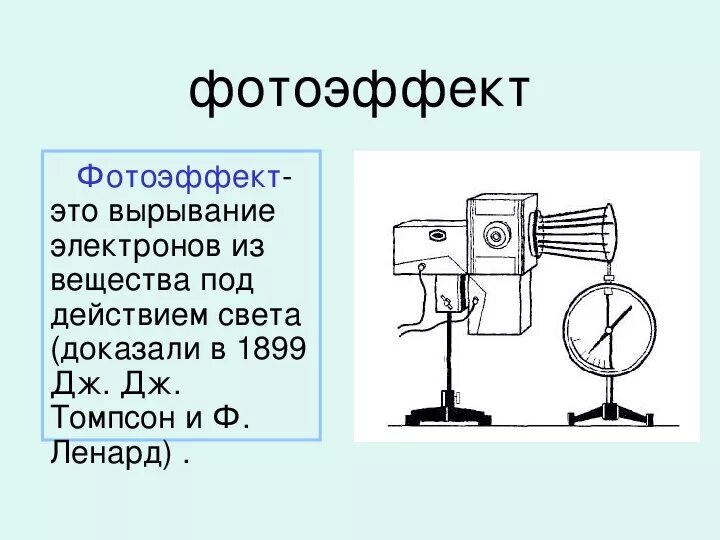 фотоэффект

Фотоэффект- это вырывание электронов из вещества под действием света (доказали в 1899 Дж. Дж. Томпсон и Ф. Ленард) .